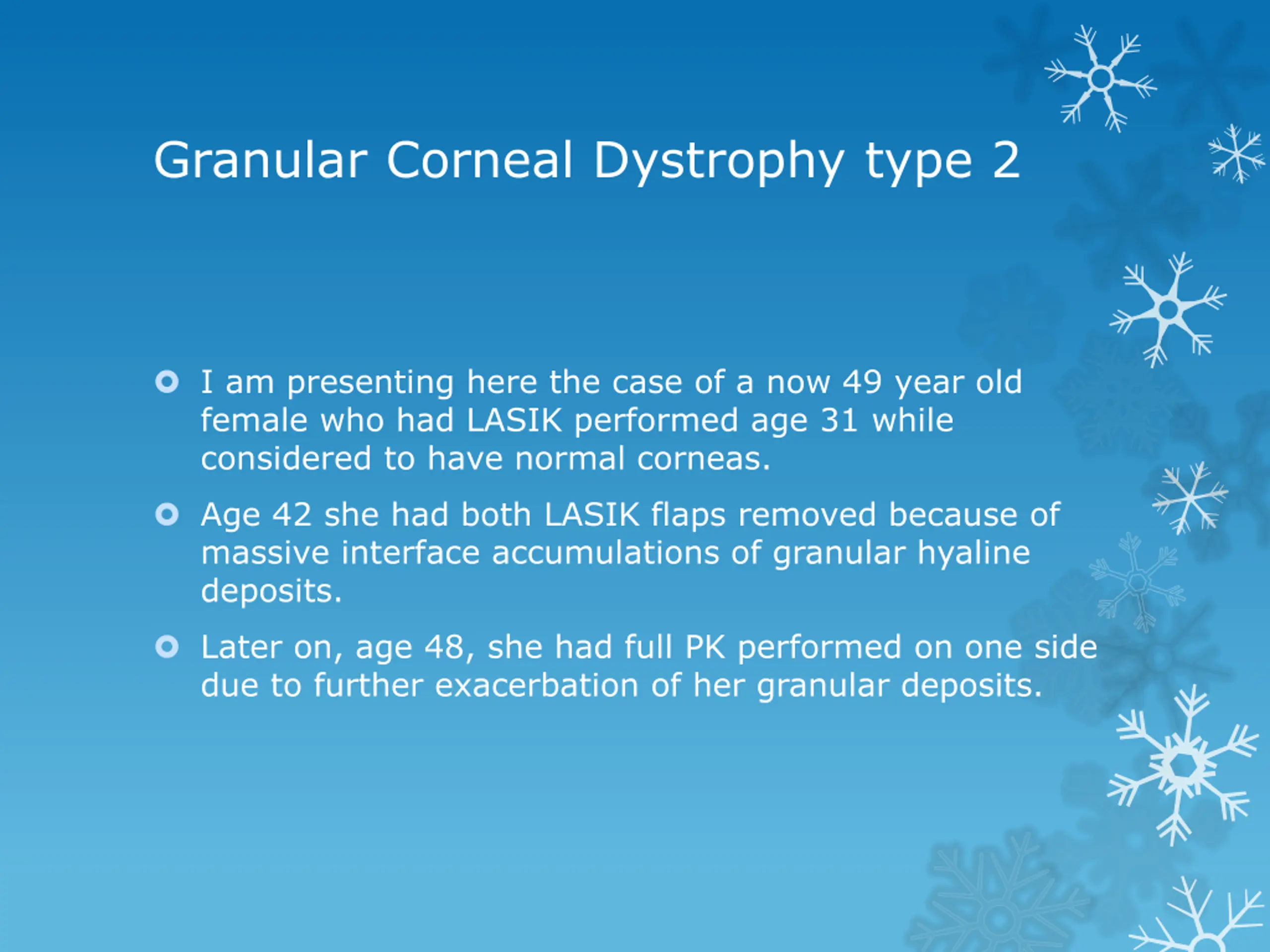 Granular Corneal Dystrophy type 2

I am presenting here the case of a now 49 year old female who had LASIK performed age 31 while considered to have normal corneas.

Age 42 she had both LASIK flaps removed because of massive interface accumulations of granular hyaline deposits.

Later on, age 48, she had full PK performed on one side due to further exacerbation of her granular deposits.